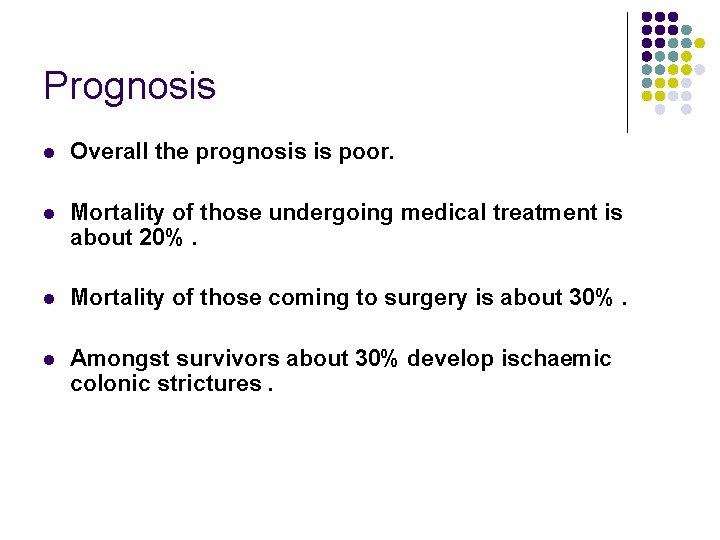 Prognosis

- Overall the prognosis is poor.

- Mortality of those undergoing medical treatment is about 20% .

- Mortality of those coming to surgery is about 30% .

- Amongst survivors about 30% develop ischaemic colonic strictures .